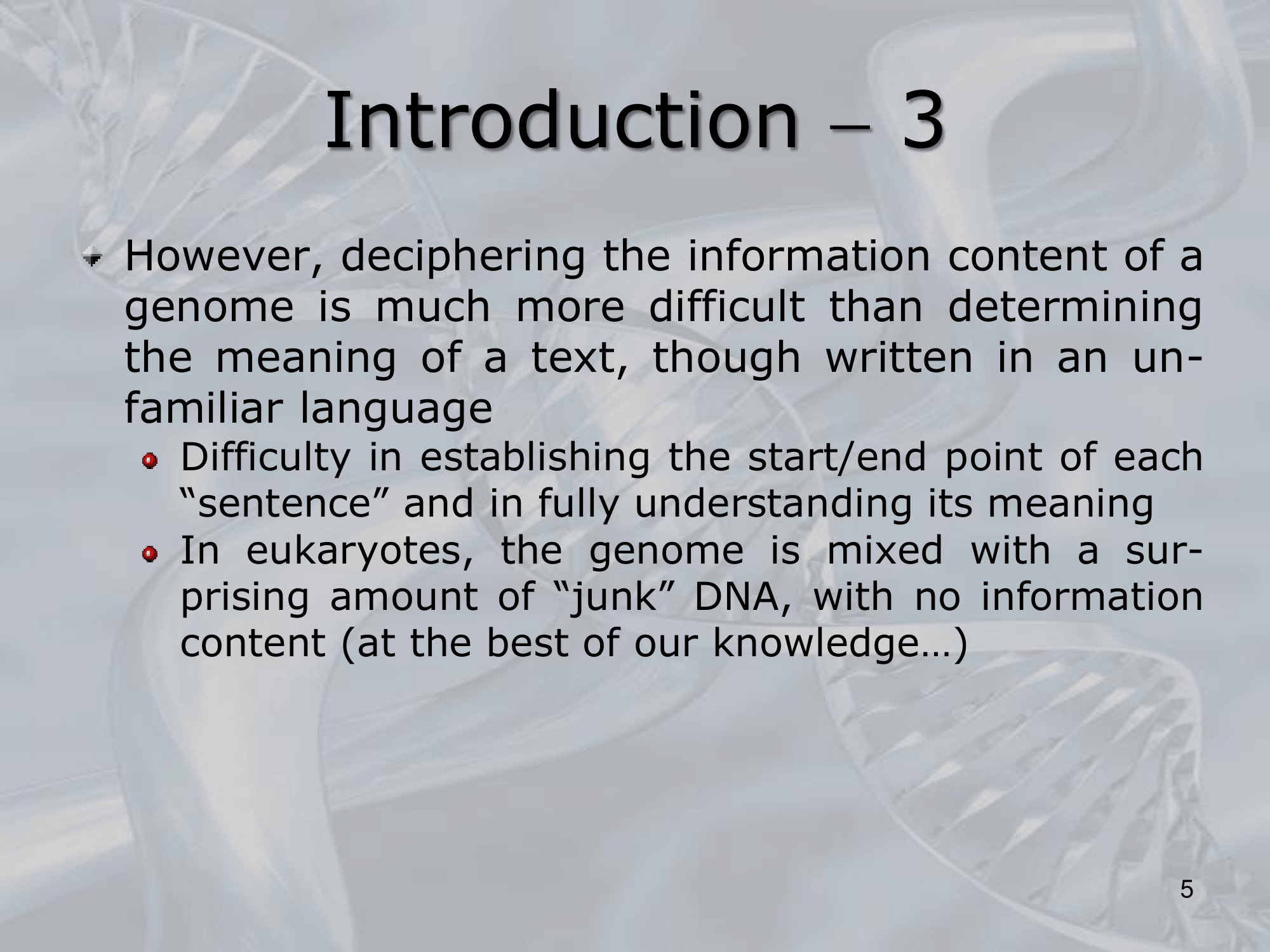 Introduction – 3

However, deciphering the information content of a genome is much more difficult than determining the meaning of a text, though written in an unfamiliar language

Difficulty in establishing the start/end point of each “sentence” and in fully understanding its meaning

In eukaryotes, the genome is mixed with a surprising amount of “junk” DNA, with no information content (at the best of our knowledge…)

5